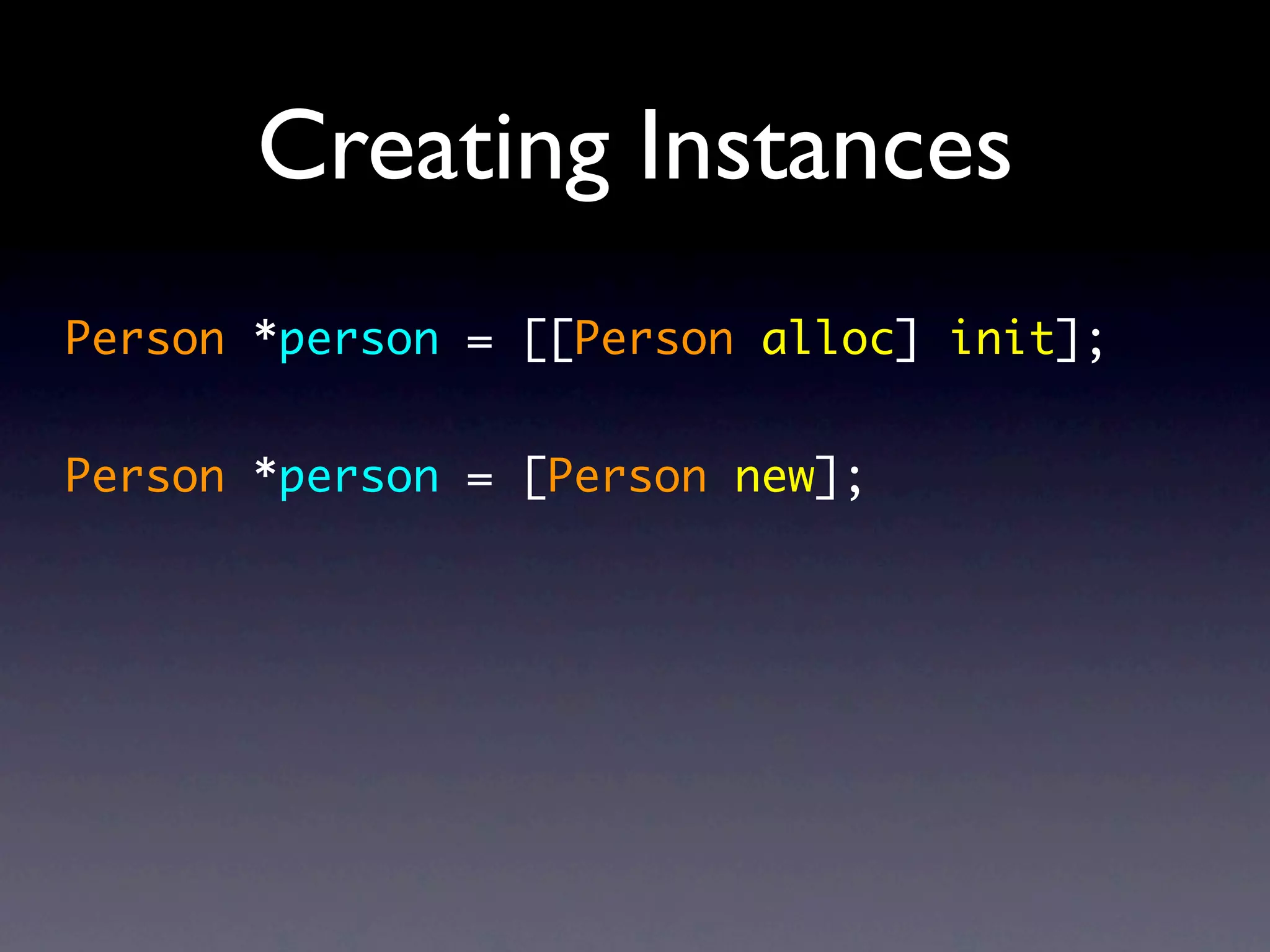 Creating Instances

Person *person = [[Person alloc] init];

Person *person = [Person new];